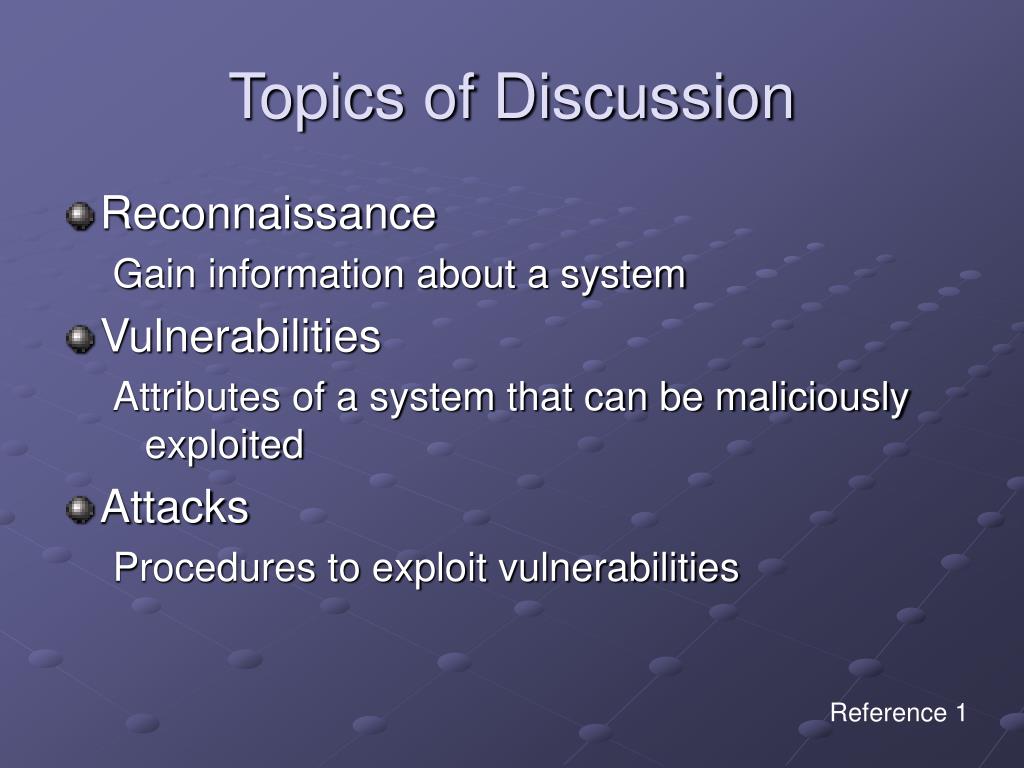 Topics of Discussion

Reconnaissance

Gain information about a system

Vulnerabilities

Attributes of a system that can be maliciously exploited

Attacks

Procedures to exploit vulnerabilities

Reference 1